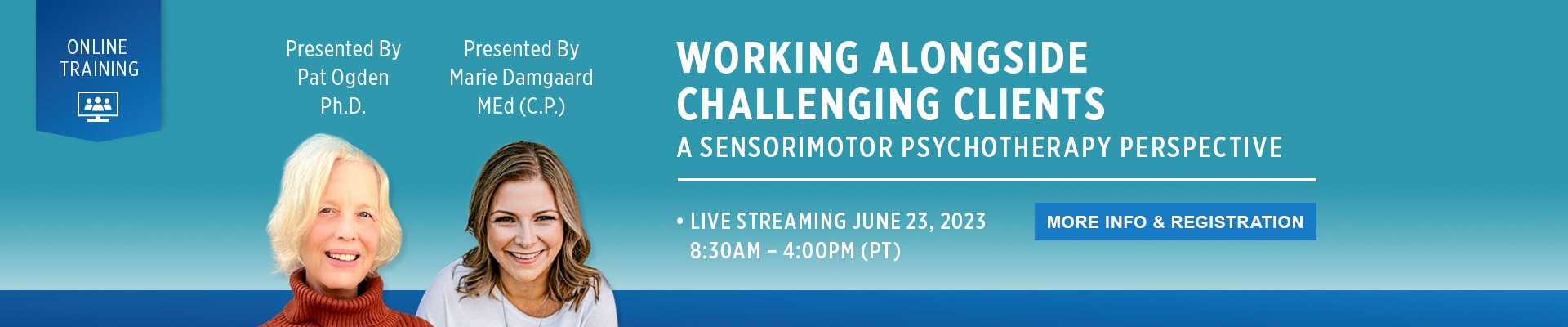 ONLINE TRAINING

Presented By
Pat Ogden
Ph.D.

Presented By
Marie Damgaard
MEd (C.P.)

WORKING ALONGSIDE CHALLENGING CLIENTS

A SENSORIMOTOR PSYCHOTHERAPY PERSPECTIVE

• LIVE STREAMING JUNE 23, 2023
8:30AM – 4:00PM (PT)

MORE INFO & REGISTRATION